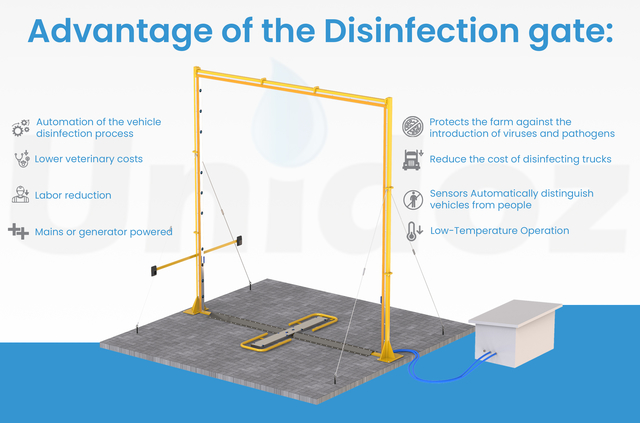 Advantage of the Disinfection gate:

Automation of the vehicle disinfection process

Lower veterinary costs

Labor reduction

Mains or generator powered

Protects the farm against the introduction of viruses and pathogens

Reduce the cost of disinfecting trucks

Sensors Automatically distinguish vehicles from people

Low-Temperature Operation

Unidoz